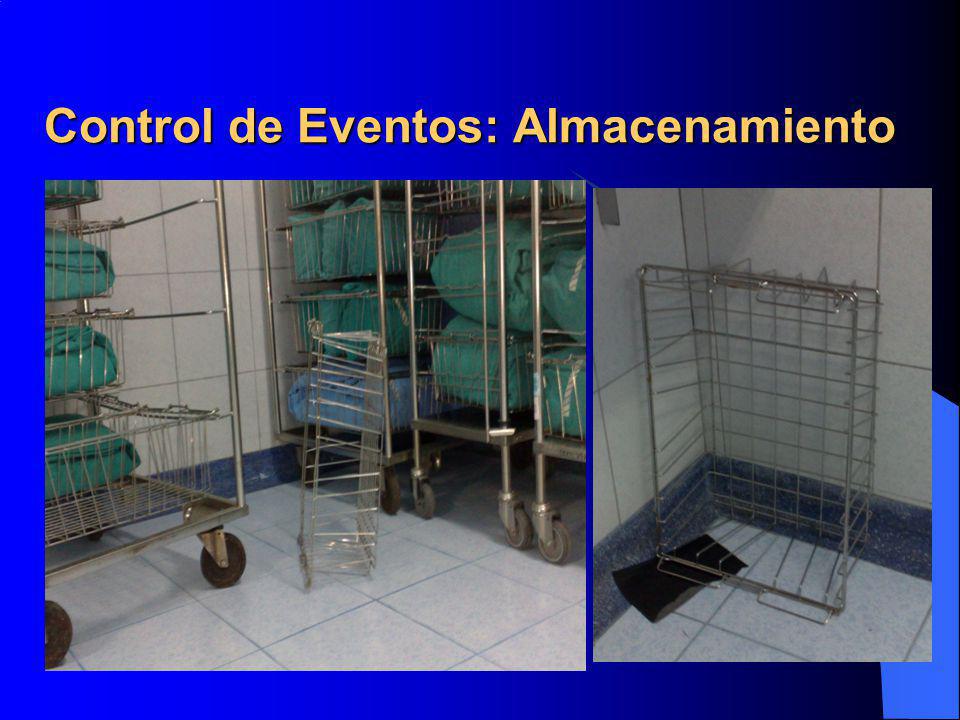 Control de Eventos: Almacenamiento